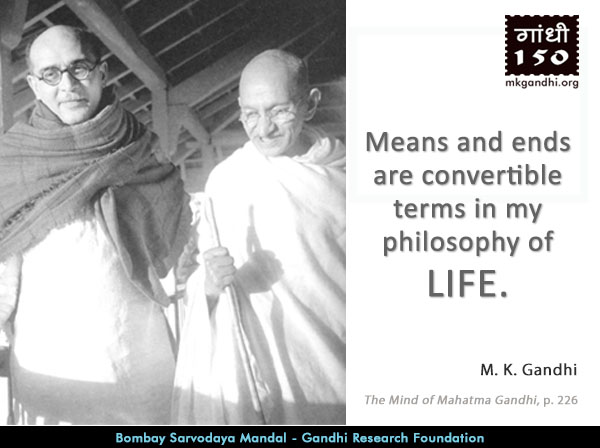 गांधी 150
mkgandhi.org

Means and ends are convertible terms in my philosophy of LIFE.

M. K. Gandhi

The Mind of Mahatma Gandhi, p. 226

Bombay Sarvodaya Mandal - Gandhi Research Foundation